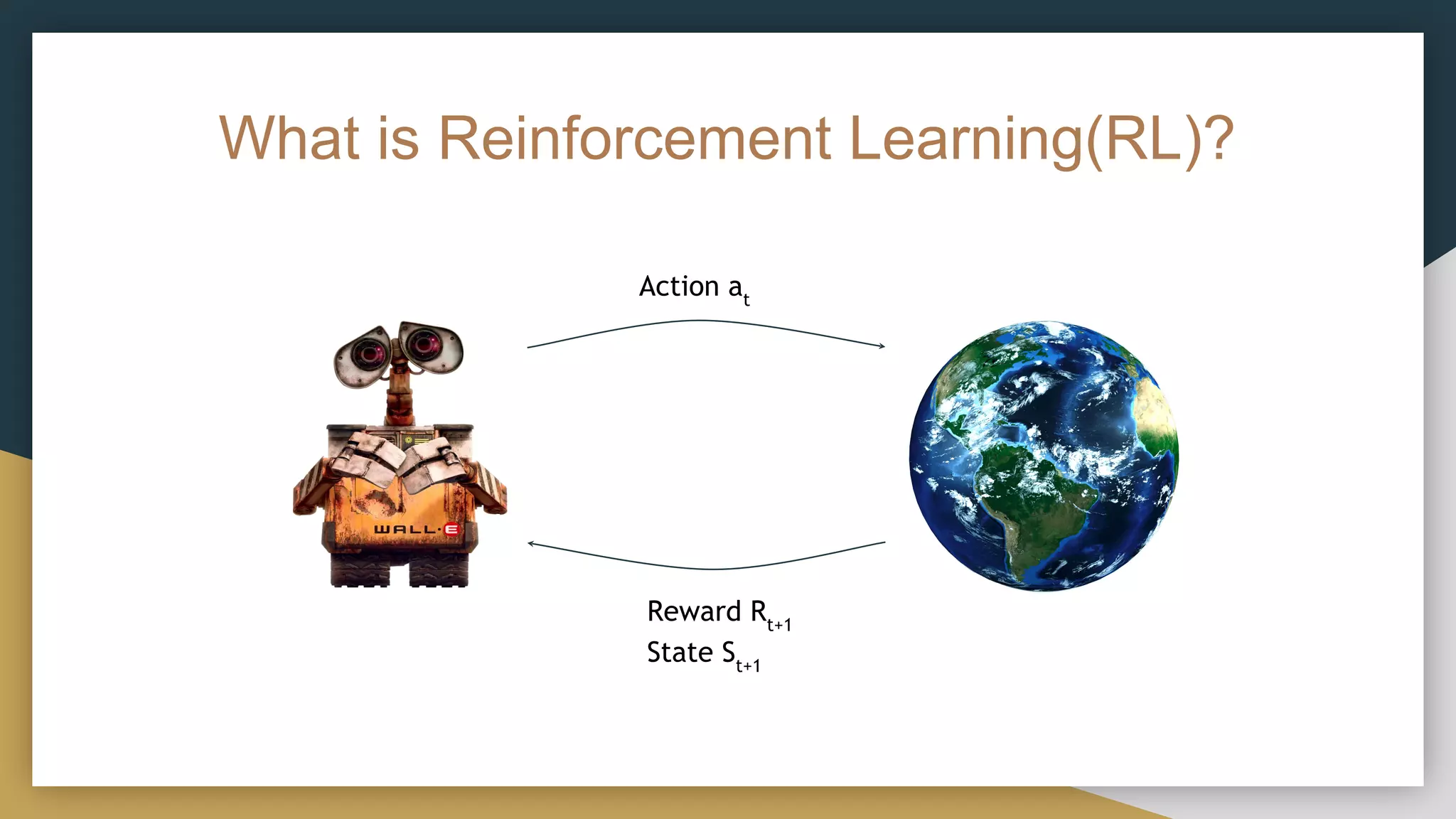 What is Reinforcement Learning(RL)?

Action $a_t$

WALL·E

Reward $R_{t+1}$
State $S_{t+1}$